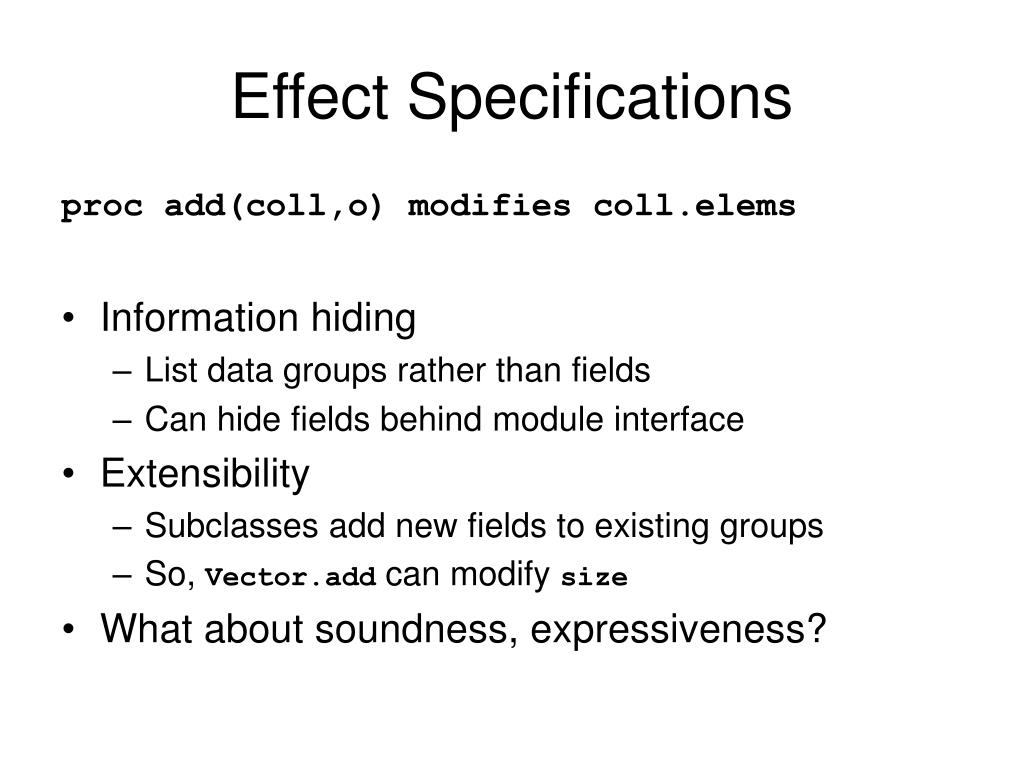 Effect Specifications

proc add(coll,o) modifies coll.elems

• Information hiding
  – List data groups rather than fields
  – Can hide fields behind module interface
• Extensibility
  – Subclasses add new fields to existing groups
  – So, Vector.add can modify size
• What about soundness, expressiveness?